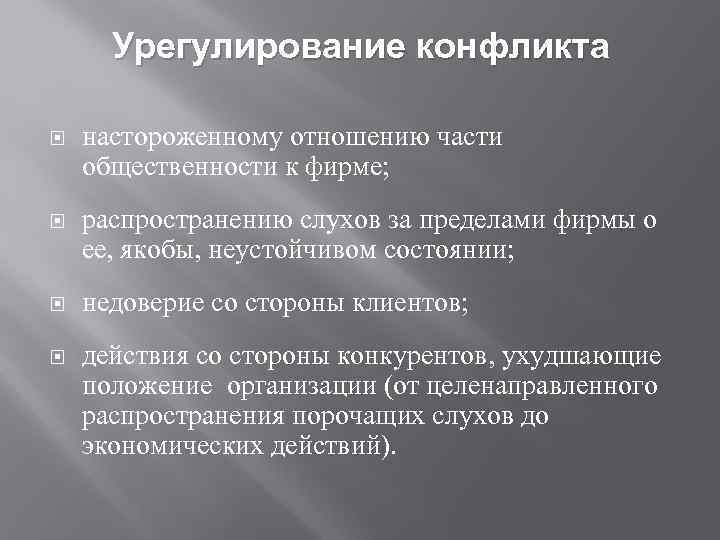 Урегулирование конфликта

настороженному отношению части общественности к фирме;

распространению слухов за пределами фирмы о ее, якобы, неустойчивом состоянии;

недоверие со стороны клиентов;

действия со стороны конкурентов, ухудшающие положение организации (от целенаправленного распространения порочащих слухов до экономических действий).